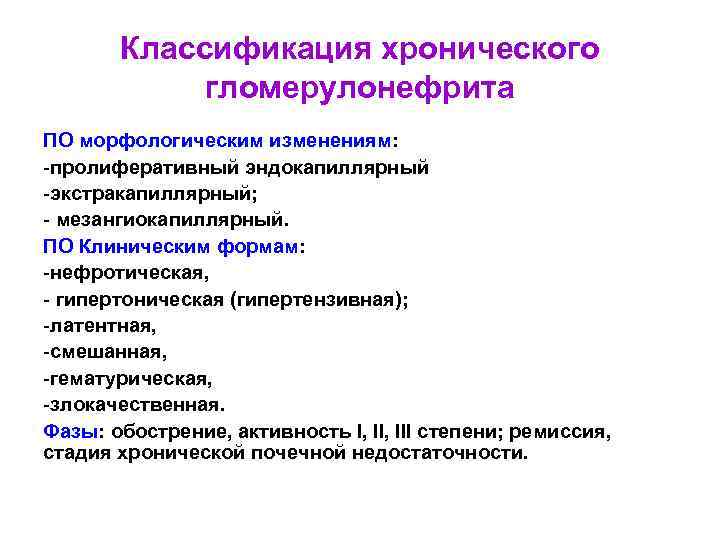 Классификация хронического гломерулонефрита

ПО морфологическим изменениям:
-пролиферативный эндокапиллярный
-экстракапиллярный;
- мезангиокапиллярный.
ПО Клиническим формам:
-нефротическая,
- гипертоническая (гипертензивная);
-латентная,
-смешанная,
-гематурическая,
-злокачественная.
Фазы: обострение, активность I, II, III степени; ремиссия, стадия хронической почечной недостаточности.